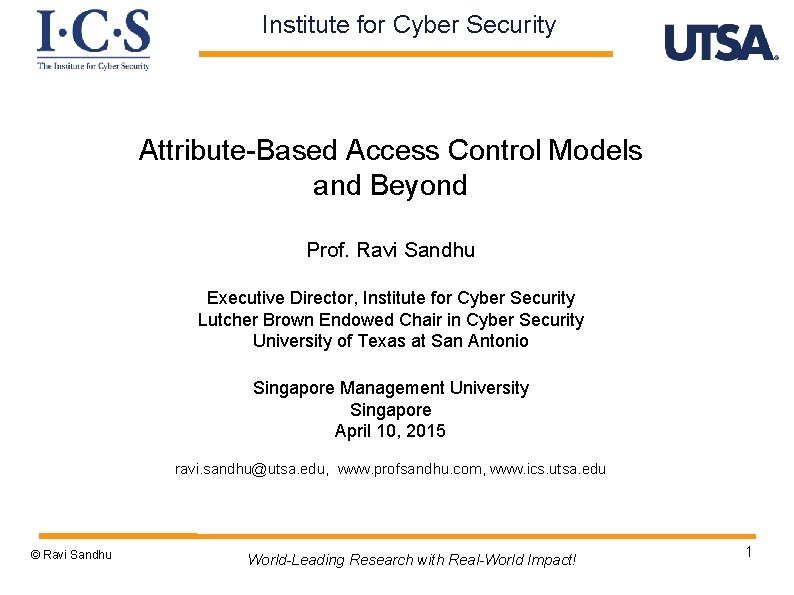 I·C·S
The Institute for Cyber Security

Institute for Cyber Security

UTSA.

Attribute-Based Access Control Models and Beyond

Prof. Ravi Sandhu

Executive Director, Institute for Cyber Security
Lutcher Brown Endowed Chair in Cyber Security
University of Texas at San Antonio

Singapore Management University
Singapore
April 10, 2015

ravi.sandhu@utsa.edu, www.profsandhu.com, www.ics.utsa.edu

© Ravi Sandhu

World-Leading Research with Real-World Impact!

1